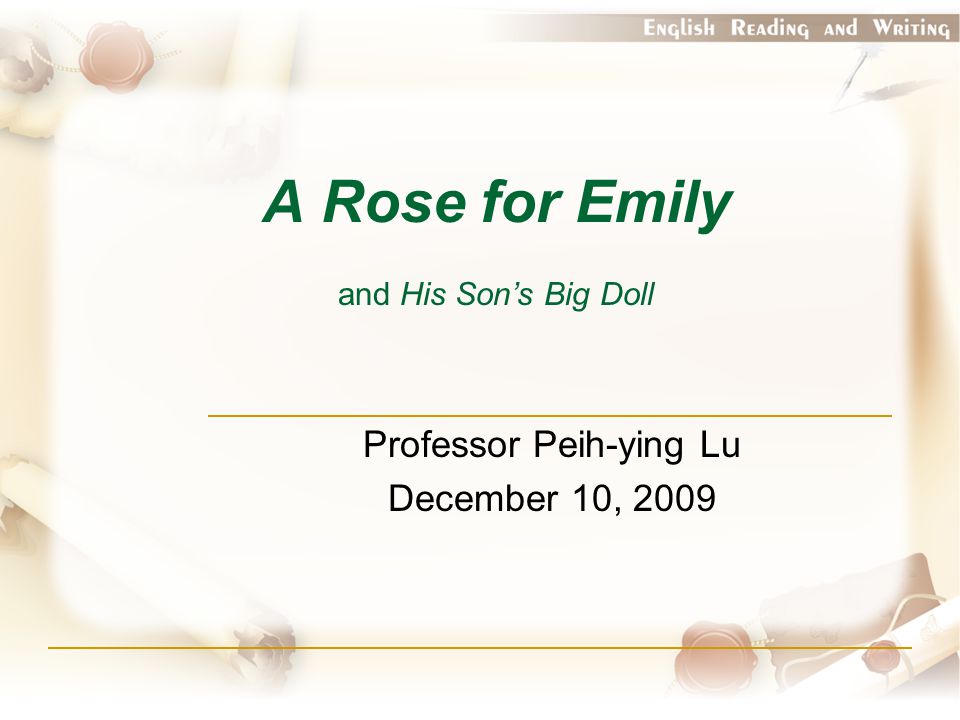 English Reading and Writing

A Rose for Emily

and His Son's Big Doll

Professor Peih-ying Lu
December 10, 2009